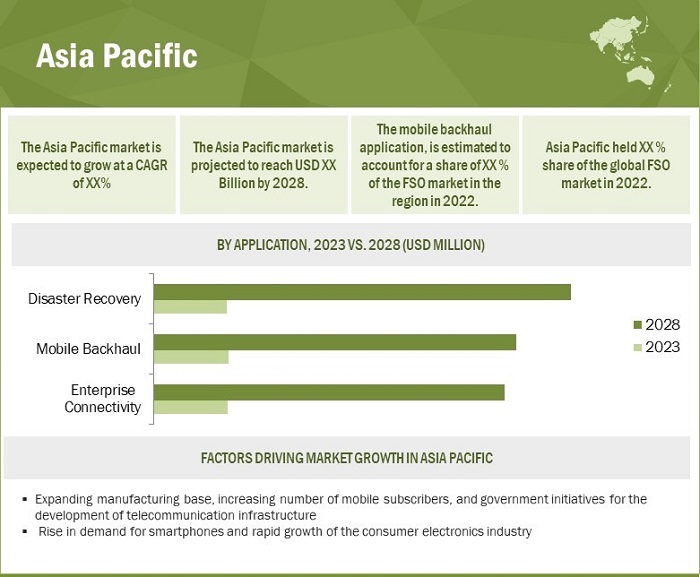 Asia Pacific

The Asia Pacific market is expected to grow at a CAGR of XX%

The Asia Pacific market is projected to reach USD XX Billion by 2028.

The mobile backhaul application, is estimated to account for a share of XX % of the FSO market in the region in 2022.

Asia Pacific held XX % share of the global FSO market in 2022.

BY APPLICATION, 2023 VS. 2028 (USD MILLION)

Disaster Recovery

Mobile Backhaul

Enterprise Connectivity

2028
2023

FACTORS DRIVING MARKET GROWTH IN ASIA PACIFIC

▪ Expanding manufacturing base, increasing number of mobile subscribers, and government initiatives for the development of telecommunication infrastructure
▪ Rise in demand for smartphones and rapid growth of the consumer electronics industry